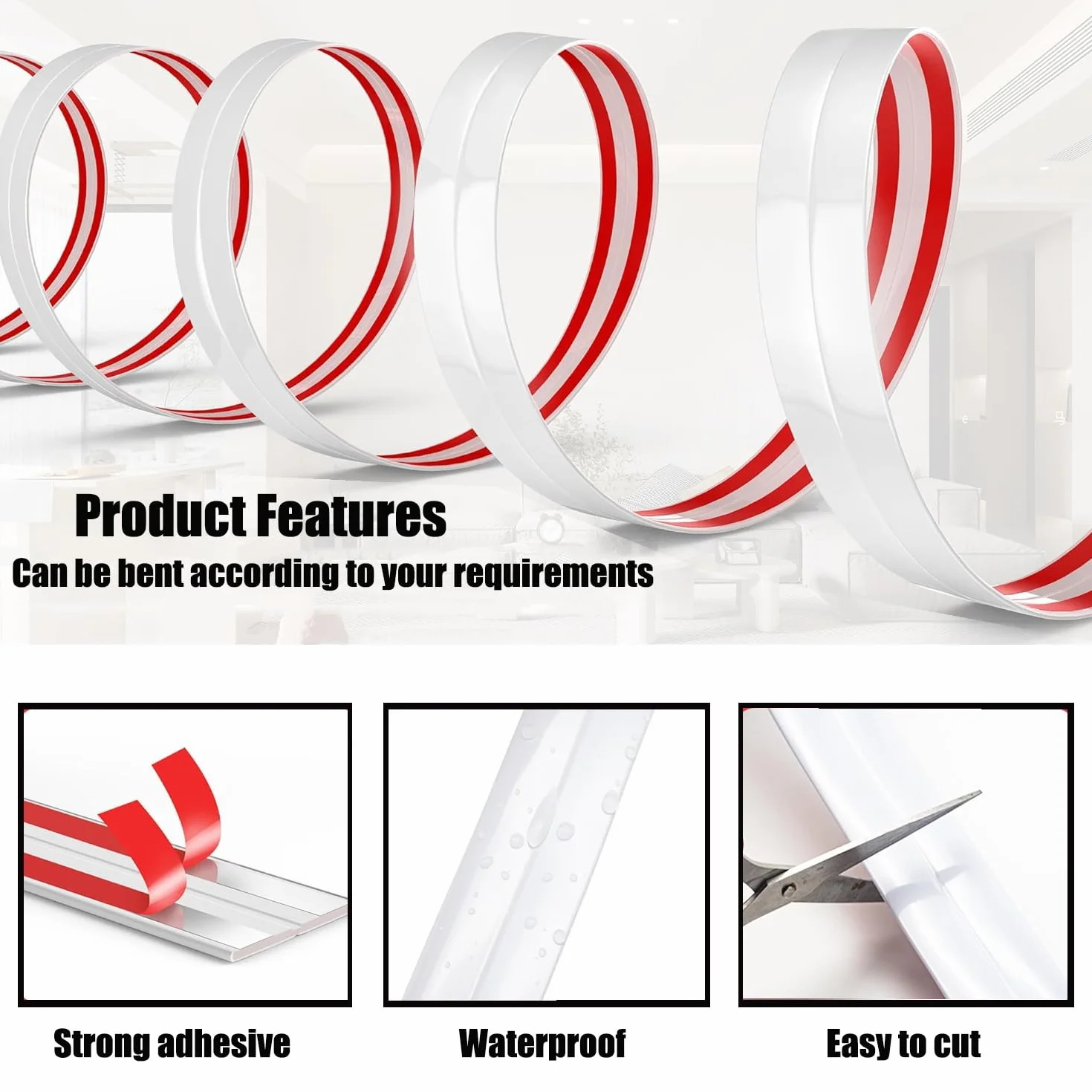 Product Features
Can be bent according to your requirements

Strong adhesive

Waterproof

Easy to cut